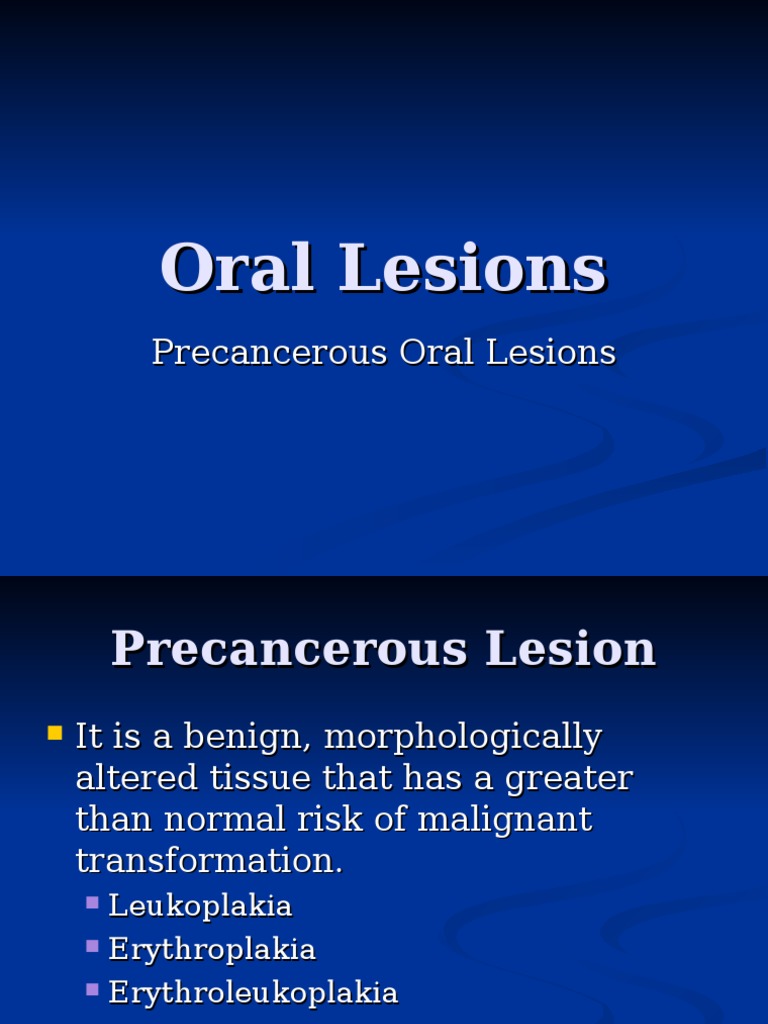 Oral Lesions

Precancerous Oral Lesions

Precancerous Lesion

It is a benign, morphologically altered tissue that has a greater than normal risk of malignant transformation.

Leukoplakia

Erythroplakia

Erythroleukoplakia